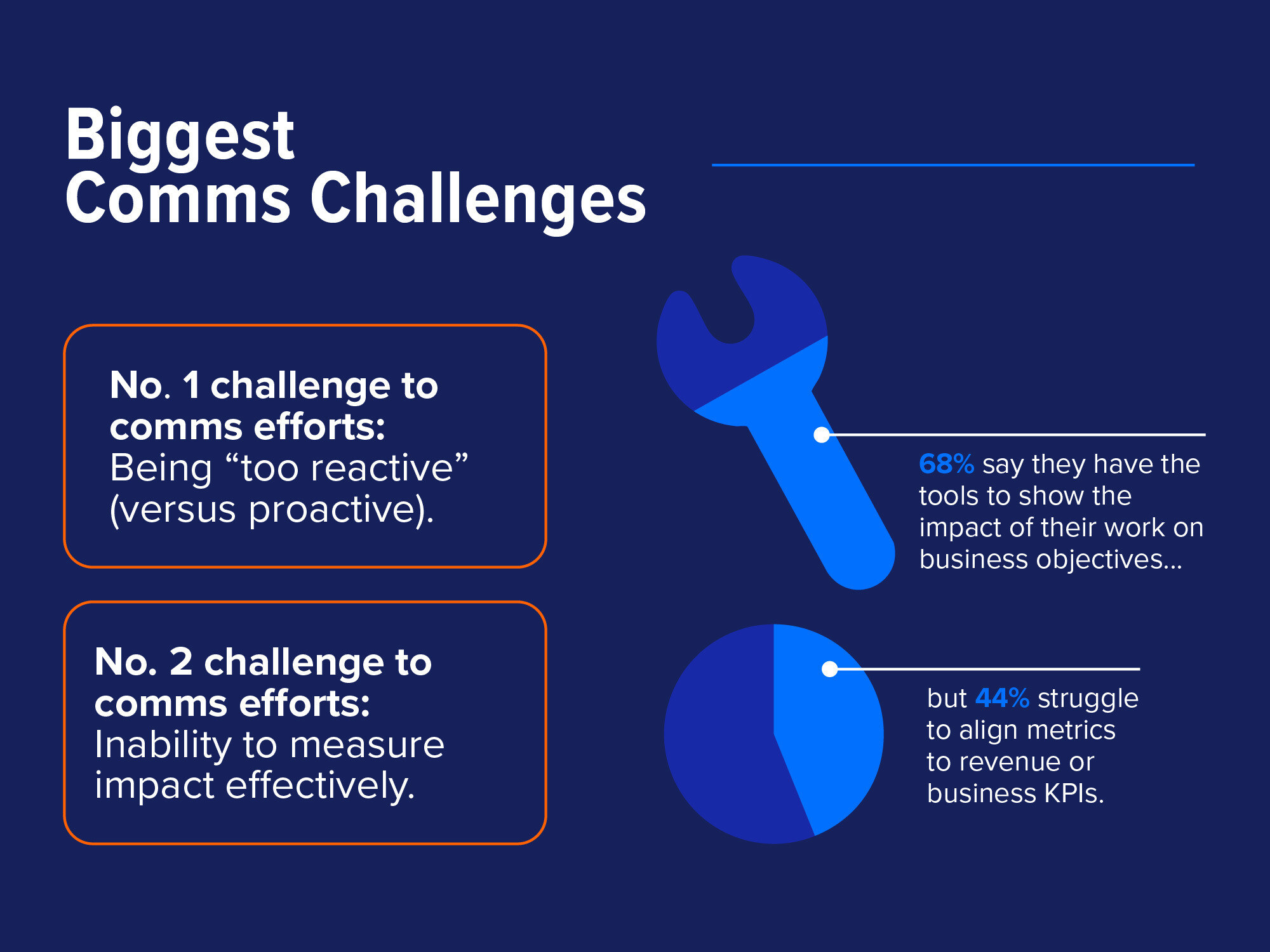 Biggest
Comms Challenges

No. 1 challenge to comms efforts:
Being “too reactive” (versus proactive).

No. 2 challenge to comms efforts:
Inability to measure impact effectively.

68% say they have the tools to show the impact of their work on business objectives...

but 44% struggle to align metrics to revenue or business KPIs.